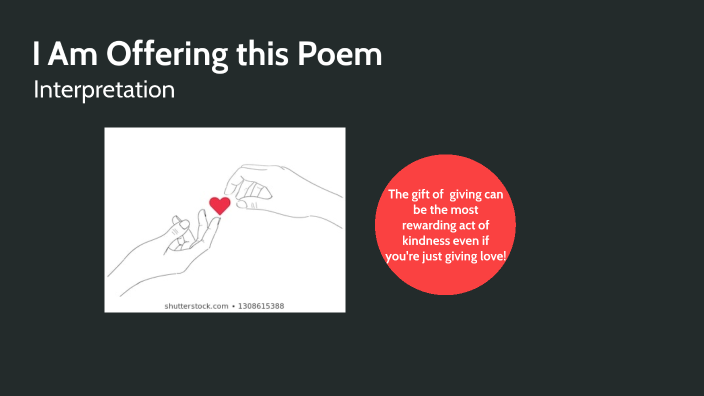 I Am Offering this Poem
Interpretation

shutterstock.com • 1308615388

The gift of giving can be the most rewarding act of kindness even if you're just giving love!